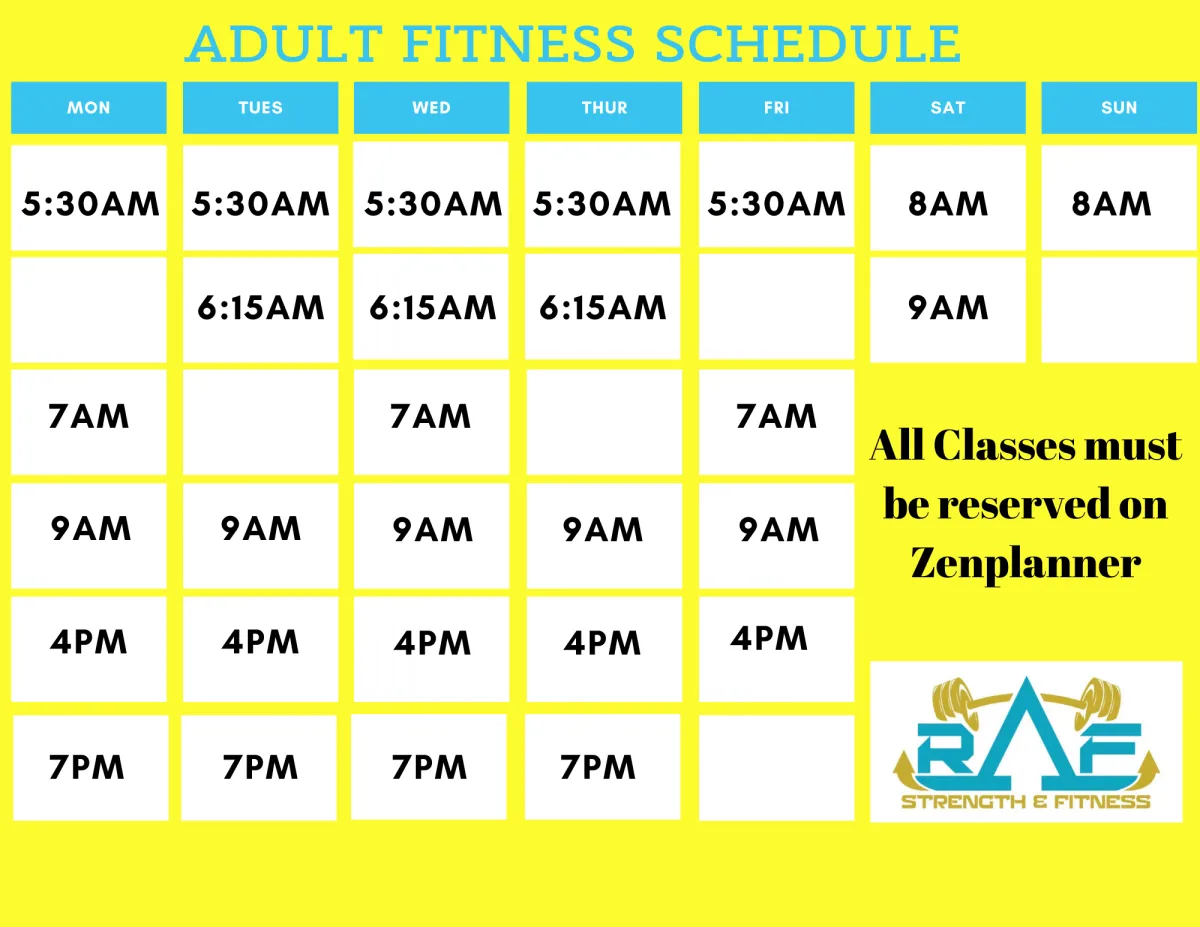 ADULT FITNESS SCHEDULE

| MON | TUES | WED | THUR | FRI | SAT | SUN |
|---|---|---|---|---|---|---|
| 5:30AM | 5:30AM | 5:30AM | 5:30AM | 5:30AM | 8AM | 8AM |
|  | 6:15AM | 6:15AM | 6:15AM |  | 9AM |  |
| 7AM |  | 7AM |  | 7AM |  |  |
| 9AM | 9AM | 9AM | 9AM | 9AM |  |  |
| 4PM | 4PM | 4PM | 4PM | 4PM |  |  |
| 7PM | 7PM | 7PM | 7PM |  |  |  |

All Classes must be reserved on Zenplanner

RAF
STRENGTH & FITNESS